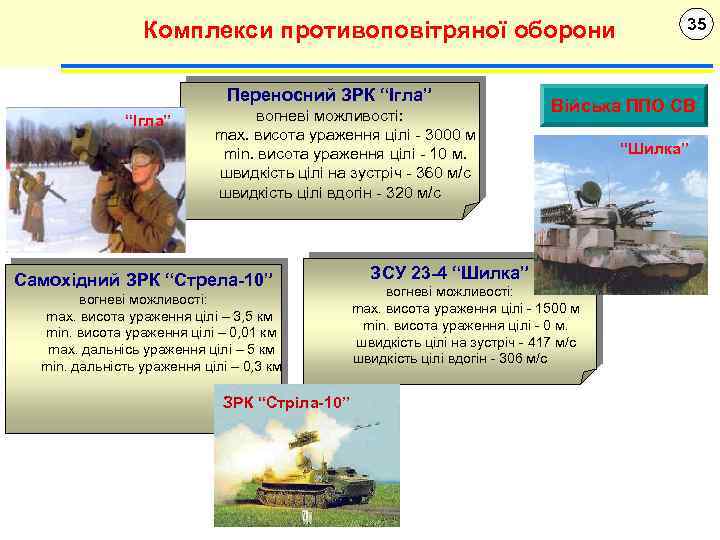 Комплекси противоповітряної оборони

35

"Ігла"

Переносний ЗРК "Ігла"
вогневі можливості:
max. висота ураження цілі - 3000 м
min. висота ураження цілі - 10 м.
швидкість цілі на зустріч - 360 м/с
швидкість цілі вдогін - 320 м/с

Війська ППО СВ

"Шилка"

Самохідний ЗРК "Стрела-10"
вогневі можливості:
max. висота ураження цілі – 3,5 км
min. висота ураження цілі – 0,01 км
max. дальнісь ураження цілі – 5 км
min. дальність ураження цілі – 0,3 км

ЗСУ 23-4 "Шилка"
вогневі можливості:
max. висота ураження цілі - 1500 м
min. висота ураження цілі - 0 м.
швидкість цілі на зустріч - 417 м/с
швидкість цілі вдогін - 306 м/с

ЗРК "Стріла-10"